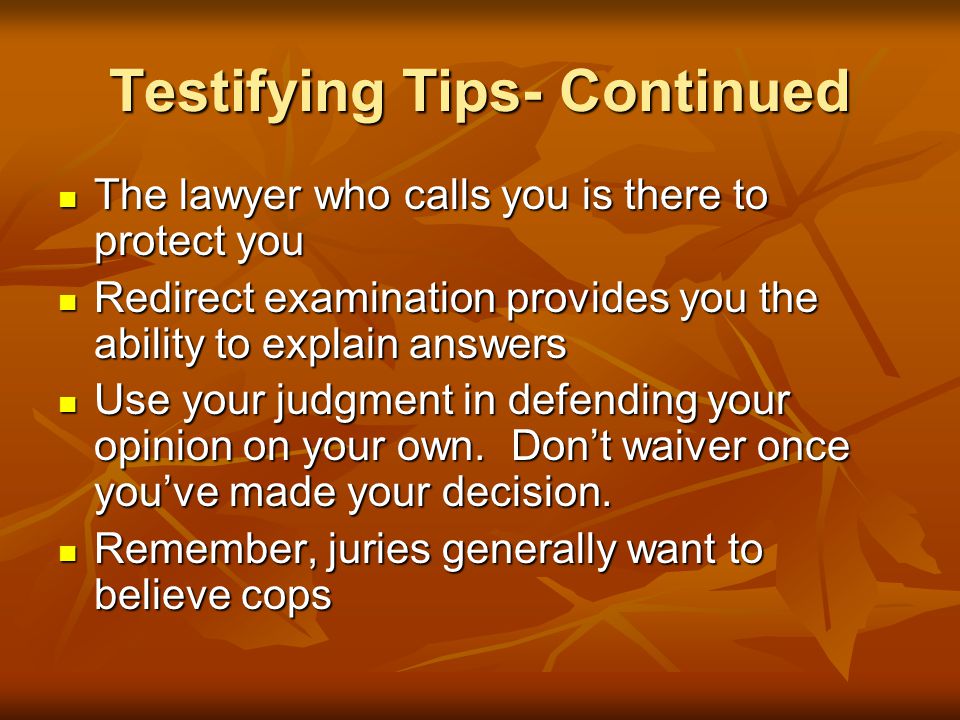 Testifying Tips- Continued

- The lawyer who calls you is there to protect you
- Redirect examination provides you the ability to explain answers
- Use your judgment in defending your opinion on your own.  Don't waiver once you've made your decision.
- Remember, juries generally want to believe cops